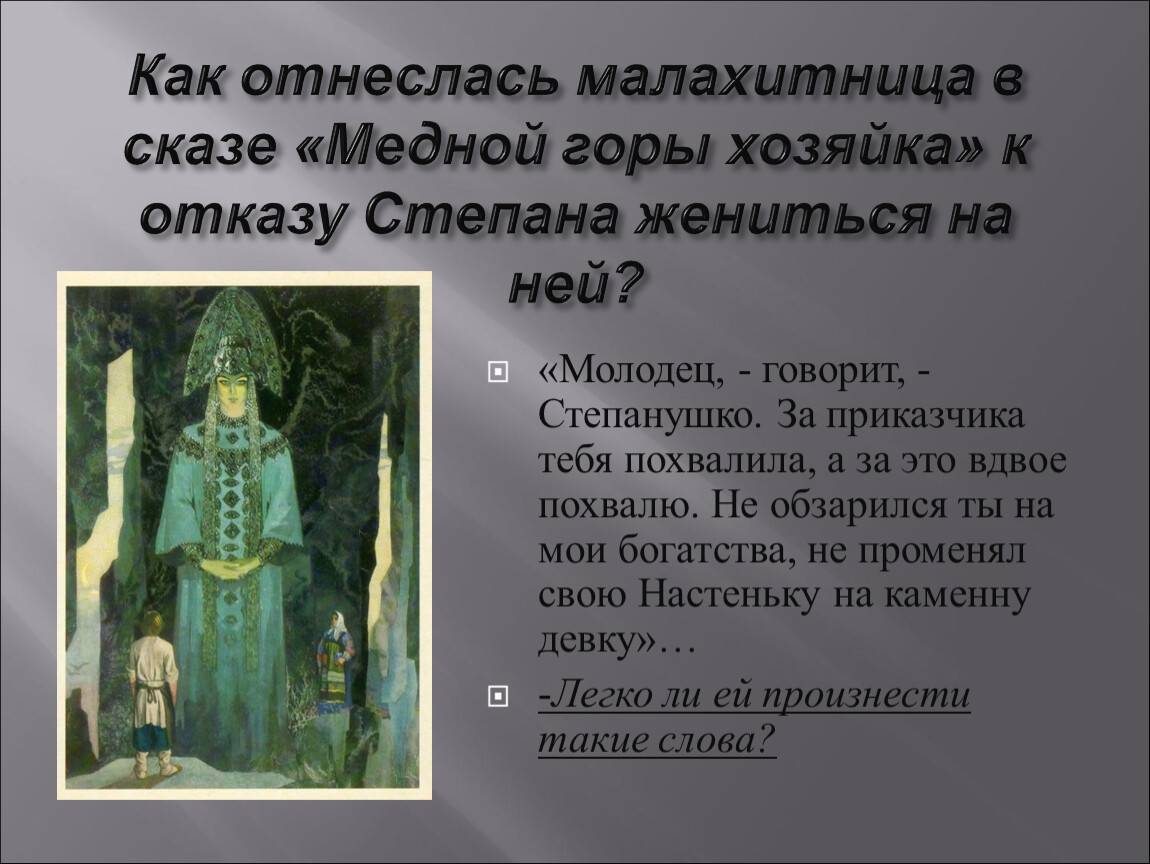 Как отнеслась малахитница в сказе «Медной горы хозяйка» к отказу Степана жениться на ней?

«Молодец, - говорит, - Степанушко. За приказчика тебя похвалила, а за это вдвое похвалю. Не обзарился ты на мои богатства, не променял свою Настеньку на каменну девку»…

-Легко ли ей произнести такие слова?